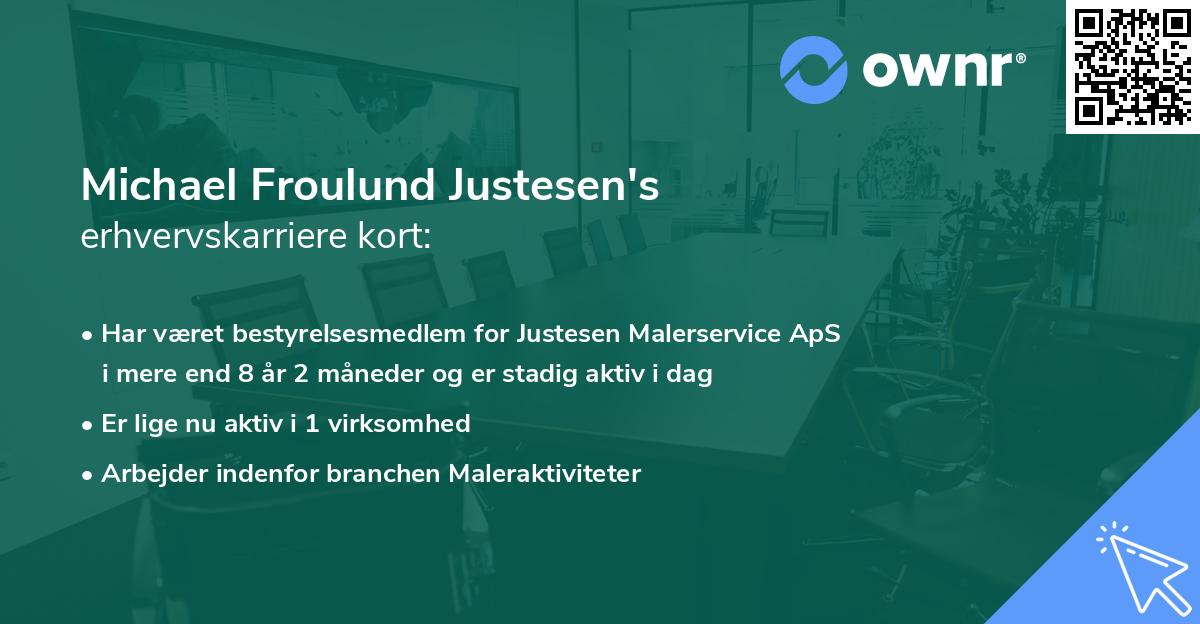 ownr®

Michael Froulund Justesen's
erhvervskarriere kort:

• Har været bestyrelsesmedlem for Justesen Malerservice ApS i mere end 8 år 2 måneder og er stadig aktiv i dag
• Er lige nu aktiv i 1 virksomhed
• Arbejder indenfor branchen Maleraktiviteter